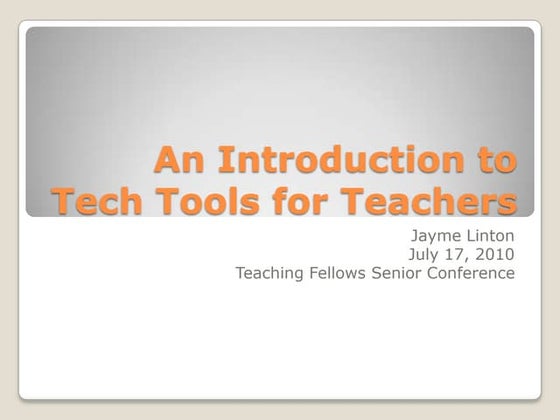 An Introduction to Tech Tools for Teachers

Jayme Linton
July 17, 2010
Teaching Fellows Senior Conference